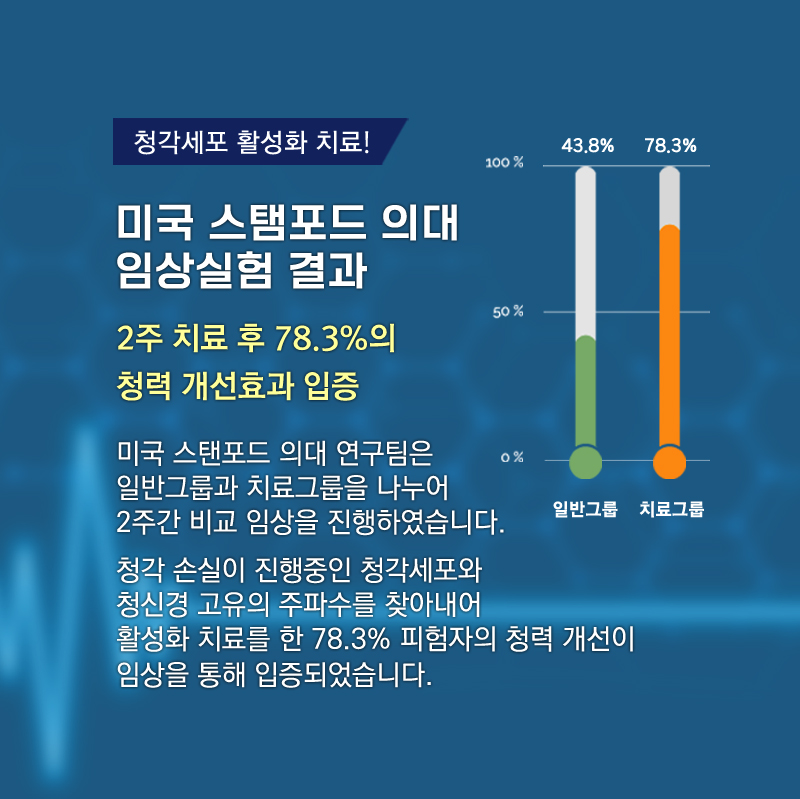 청각세포 활성화 치료!

미국 스탬포드 의대 임상실험 결과

2주 치료 후 78.3%의 청력 개선효과 입증

미국 스탠포드 의대 연구팀은 일반그룹과 치료그룹을 나누어 2주간 비교 임상을 진행하였습니다.

청각 손실이 진행중인 청각세포와 청신경 고유의 주파수를 찾아내어 활성화 치료를 한 78.3% 피험자의 청력 개선이 임상을 통해 입증되었습니다.

43.8%
78.3%
100 %
50 %
0 %
일반그룹
치료그룹